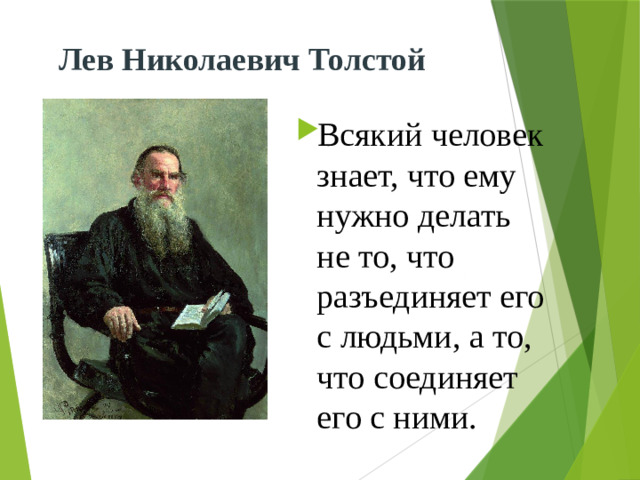 Лев Николаевич Толстой

Всякий человек знает, что ему нужно делать не то, что разъединяет его с людьми, а то, что соединяет его с ними.